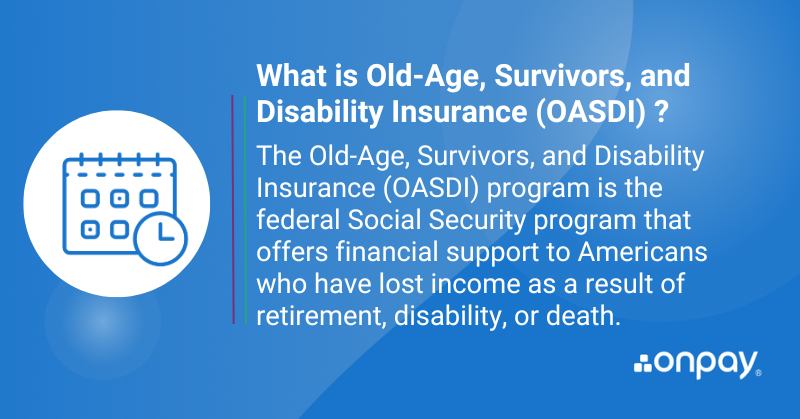 What is Old-Age, Survivors, and Disability Insurance (OASDI) ?

The Old-Age, Survivors, and Disability Insurance (OASDI) program is the federal Social Security program that offers financial support to Americans who have lost income as a result of retirement, disability, or death.

onpay®